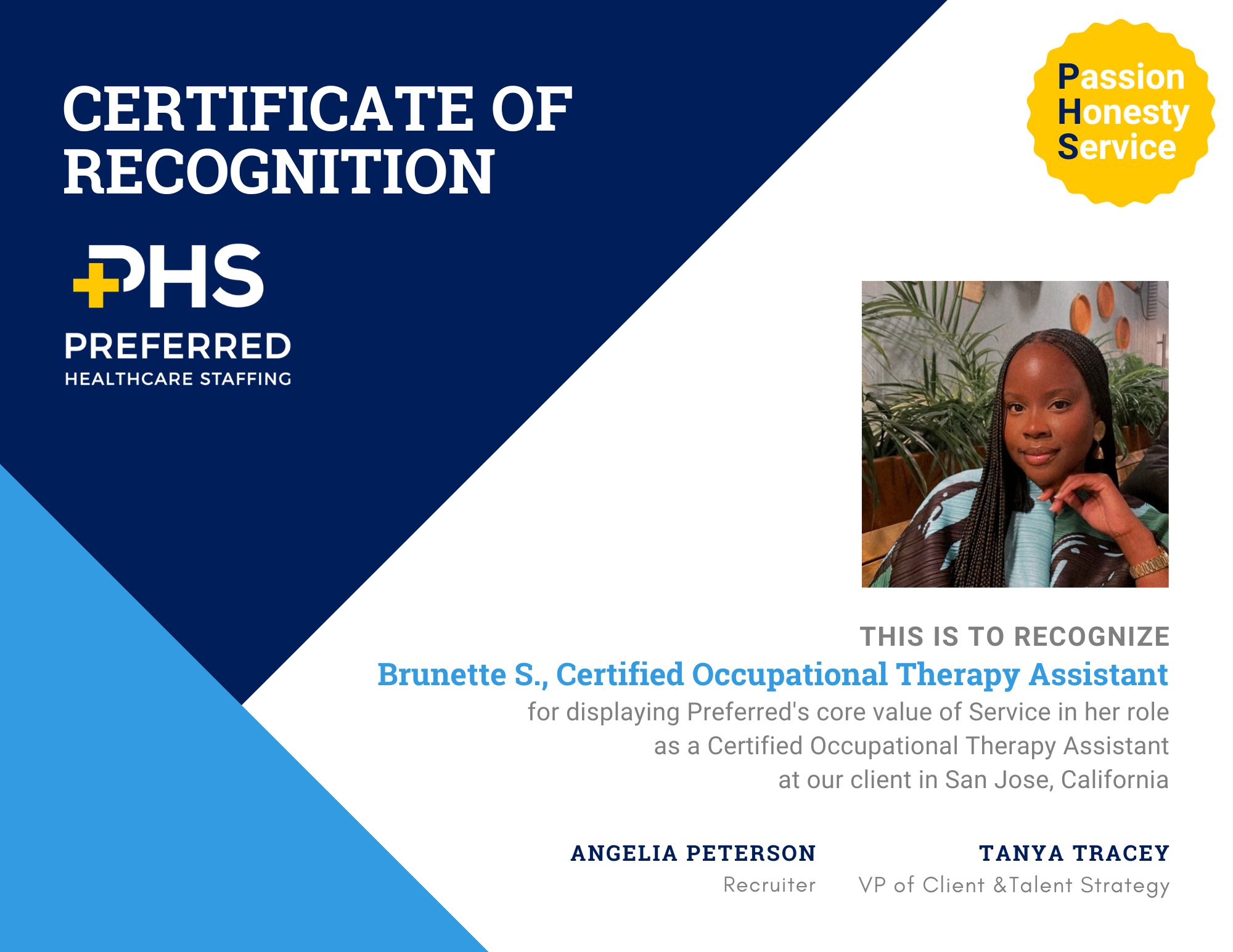 CERTIFICATE OF RECOGNITION

PHS
PREFERRED
HEALTHCARE STAFFING

Passion
Honesty
Service

THIS IS TO RECOGNIZE
Brunette S., Certified Occupational Therapy Assistant
for displaying Preferred's core value of Service in her role as a Certified Occupational Therapy Assistant at our client in San Jose, California

ANGELIA PETERSON
Recruiter

TANYA TRACEY
VP of Client &Talent Strategy